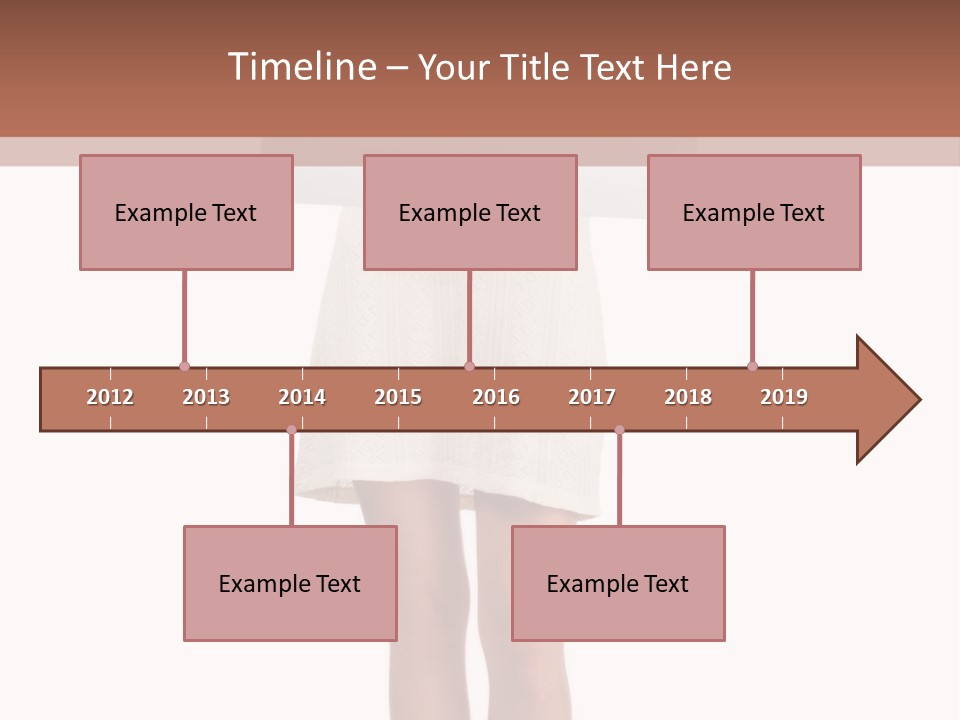 Timeline – Your Title Text Here

Example Text

Example Text

Example Text

2012 2013 2014 2015 2016 2017 2018 2019

Example Text

Example Text